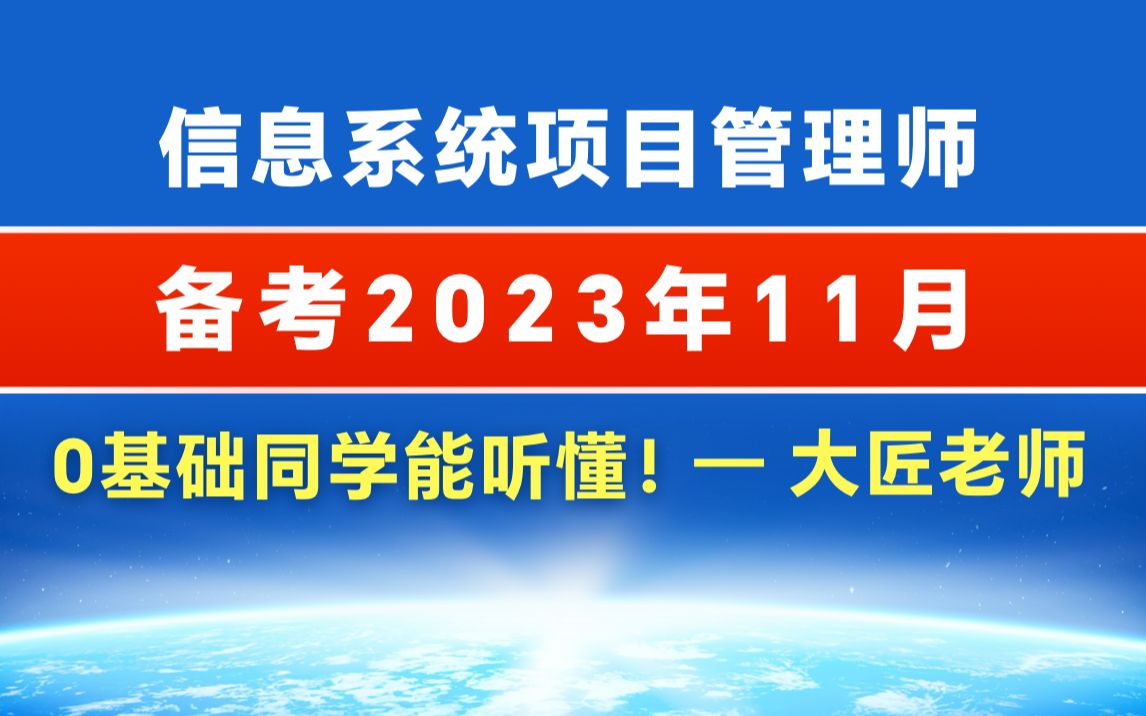 信息系统项目管理师

备考2023年11月

0基础同学能听懂！— 大匠老师